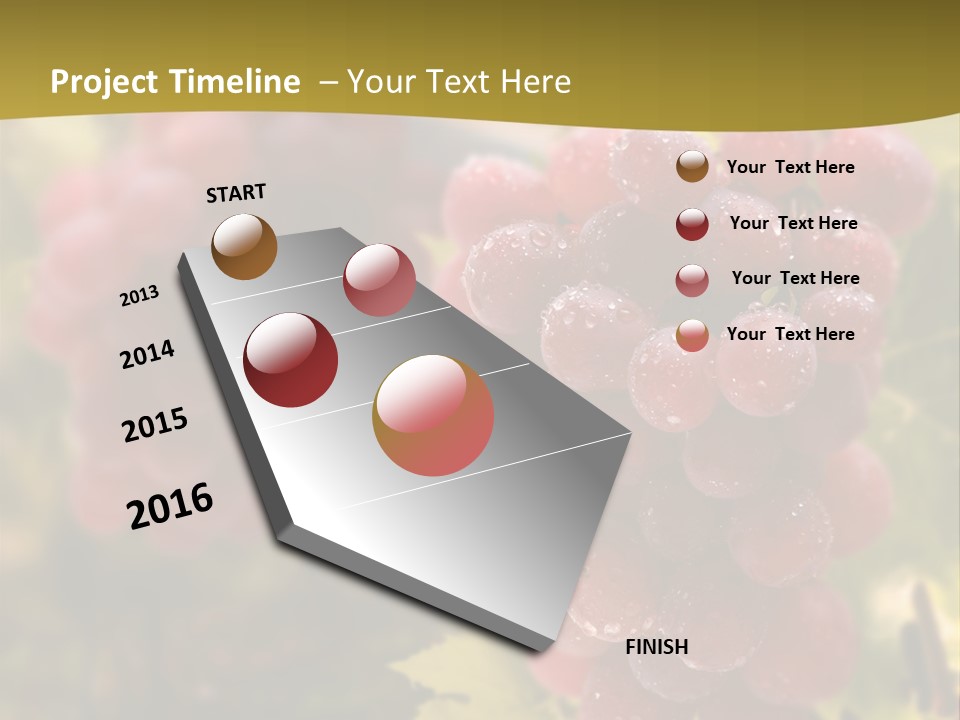 Project Timeline – Your Text Here

START

2013

2014

2015

2016

FINISH

Your Text Here

Your Text Here

Your Text Here

Your Text Here